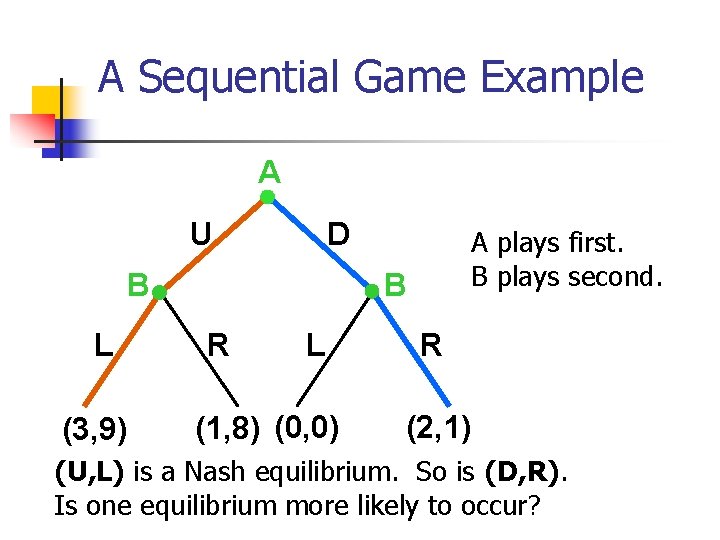 A Sequential Game Example

A

U

D

A plays first.
B plays second.

B

B

L

R

L

R

(3,9)

(1,8)

(0,0)

(2,1)

(U,L) is a Nash equilibrium. So is (D,R).
Is one equilibrium more likely to occur?